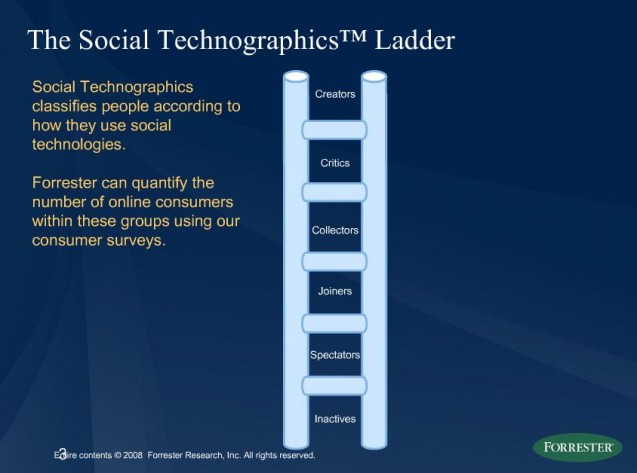 The Social Technographics™ Ladder

Social Technographics classifies people according to how they use social technologies.

Forrester can quantify the number of online consumers within these groups using our consumer surveys.

Creators

Critics

Collectors

Joiners

Spectators

Inactives

3

Entire contents © 2008 Forrester Research, Inc. All rights reserved.

FORRESTER